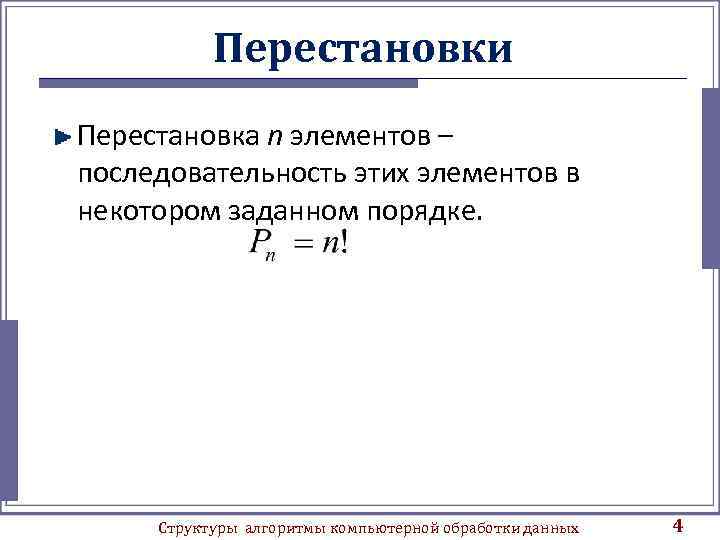 Перестановки

Перестановка $n$ элементов – последовательность этих элементов в некотором заданном порядке.

$P_n = n!$

Структуры алгоритмы компьютерной обработки данных

4